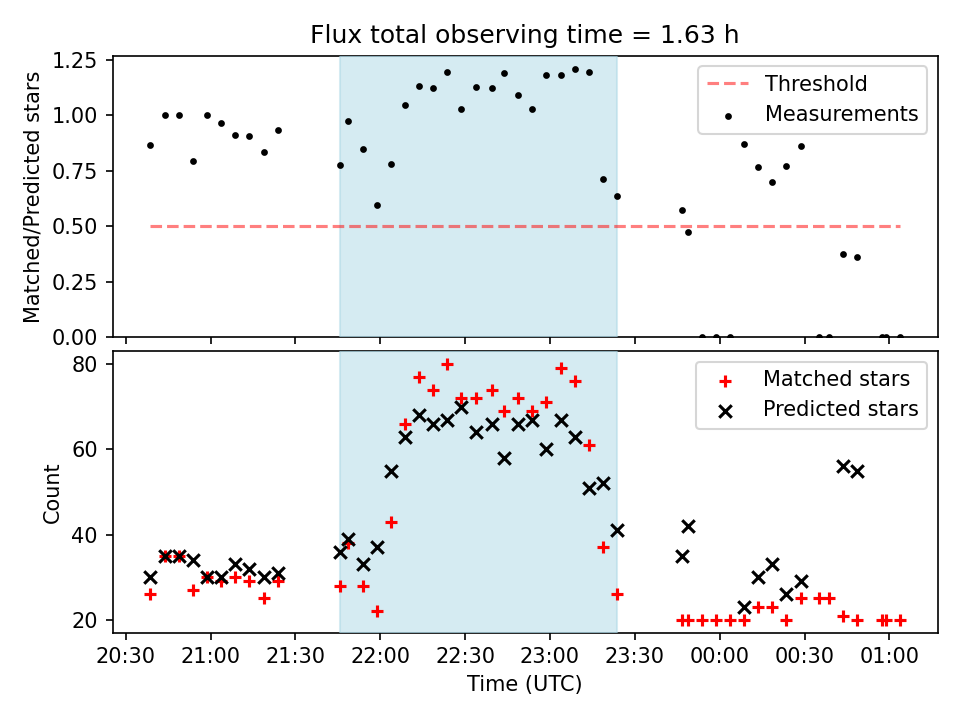 Flux total observing time = 1.63 h

Matched/Predicted stars

1.25
1.00
0.75
0.50
0.25
0.00

Threshold
Measurements

Count

80
60
40
20

Matched stars
Predicted stars

20:30 21:00 21:30 22:00 22:30 23:00 23:30 00:00 00:30 01:00

Time (UTC)